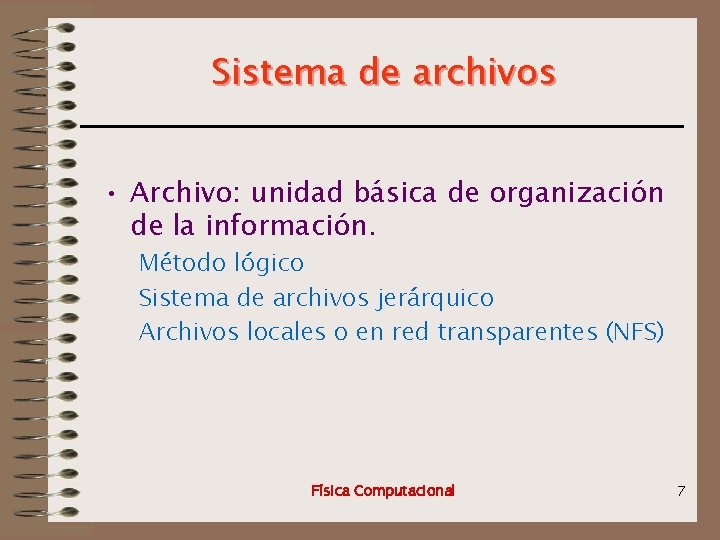 Sistema de archivos

• Archivo: unidad básica de organización de la información.

Método lógico

Sistema de archivos jerárquico

Archivos locales o en red transparentes (NFS)

Física Computacional

7